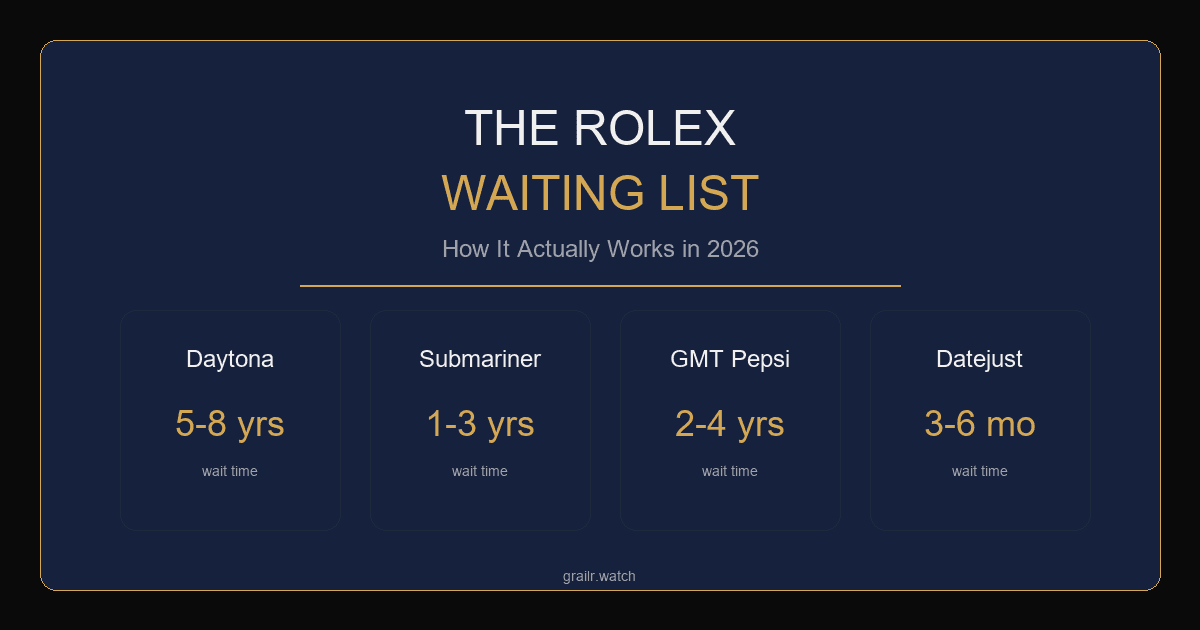 THE ROLEX
WAITING LIST

How It Actually Works in 2026

Daytona
5-8 yrs
wait time

Submariner
1-3 yrs
wait time

GMT Pepsi
2-4 yrs
wait time

Datejust
3-6 mo
wait time

grailr.watch